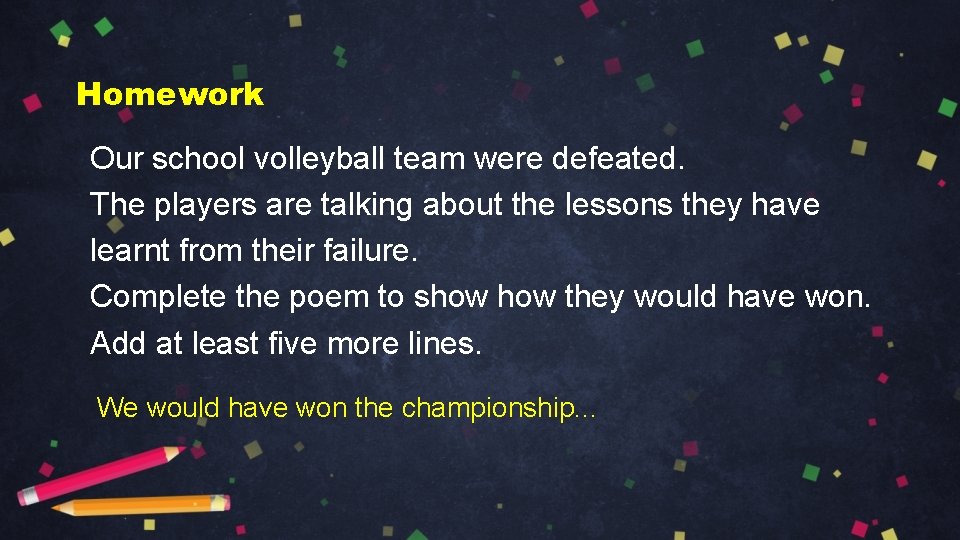 Homework

Our school volleyball team were defeated.
The players are talking about the lessons they have learnt from their failure.
Complete the poem to show how they would have won.
Add at least five more lines.

We would have won the championship…